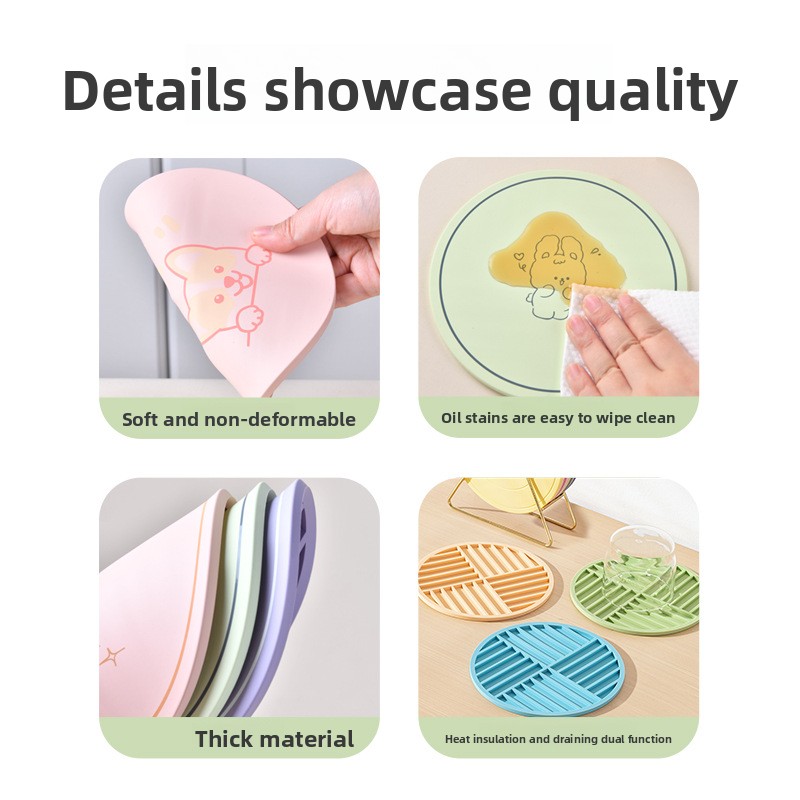 Details showcase quality

Soft and non-deformable

Oil stains are easy to wipe clean

Thick material

Heat insulation and draining dual function